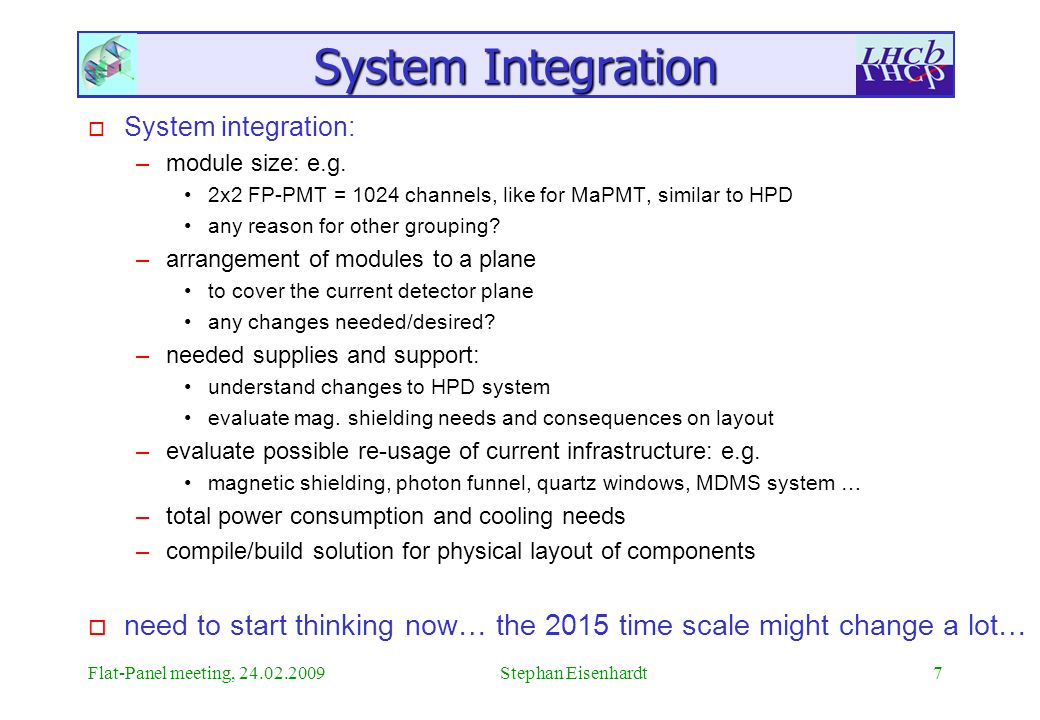 System Integration

LHCb

System integration:

– module size: e.g.

• 2x2 FP-PMT = 1024 channels, like for MaPMT, similar to HPD

• any reason for other grouping?

– arrangement of modules to a plane

• to cover the current detector plane

• any changes needed/desired?

– needed supplies and support:

• understand changes to HPD system

• evaluate mag. shielding needs and consequences on layout

– evaluate possible re-usage of current infrastructure: e.g.

• magnetic shielding, photon funnel, quartz windows, MDMS system …

– total power consumption and cooling needs

– compile/build solution for physical layout of components

need to start thinking now… the 2015 time scale might change a lot…

Flat-Panel meeting, 24.02.2009

Stephan Eisenhardt

7